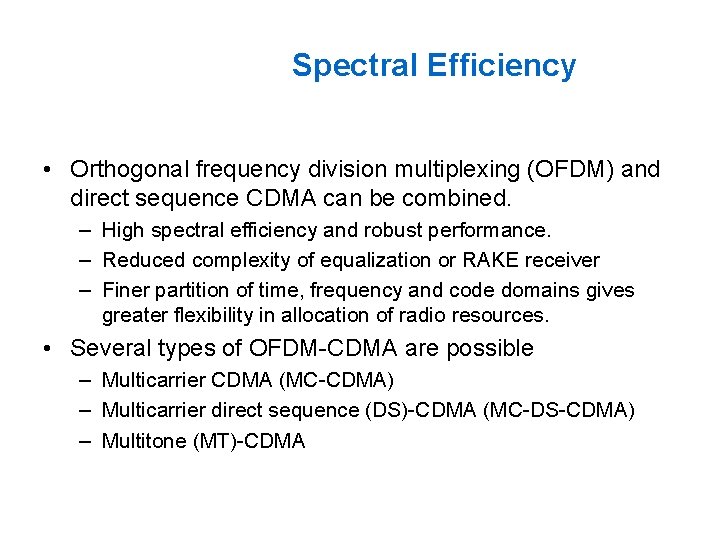 Spectral Efficiency

• Orthogonal frequency division multiplexing (OFDM) and direct sequence CDMA can be combined.
– High spectral efficiency and robust performance.
– Reduced complexity of equalization or RAKE receiver
– Finer partition of time, frequency and code domains gives greater flexibility in allocation of radio resources.

• Several types of OFDM-CDMA are possible
– Multicarrier CDMA (MC-CDMA)
– Multicarrier direct sequence (DS)-CDMA (MC-DS-CDMA)
– Multitone (MT)-CDMA